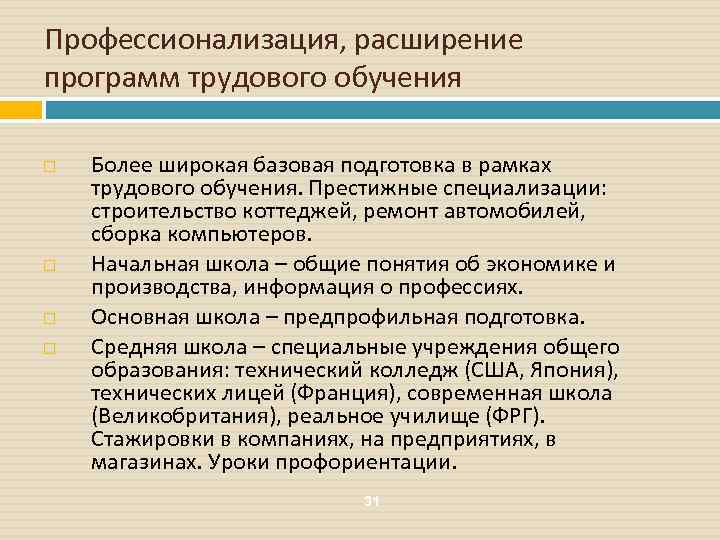 Профессионализация, расширение программ трудового обучения

Более широкая базовая подготовка в рамках трудового обучения. Престижные специализации: строительство коттеджей, ремонт автомобилей, сборка компьютеров.

Начальная школа – общие понятия об экономике и производства, информация о профессиях.

Основная школа – предпрофильная подготовка.

Средняя школа – специальные учреждения общего образования: технический колледж (США, Япония), технических лицей (Франция), современная школа (Великобритания), реальное училище (ФРГ). Стажировки в компаниях, на предприятиях, в магазинах. Уроки профориентации.

31